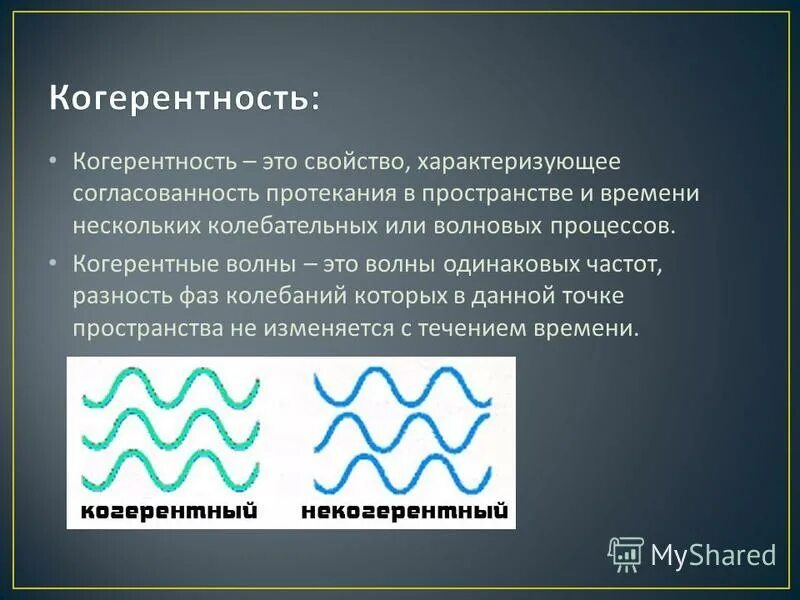 Когерентность:

• Когерентность – это свойство, характеризующее согласованность протекания в пространстве и времени нескольких колебательных или волновых процессов.

• Когерентные волны – это волны одинаковых частот, разность фаз колебаний которых в данной точке пространства не изменяется с течением времени.

когерентный

некогерентный

MyShared